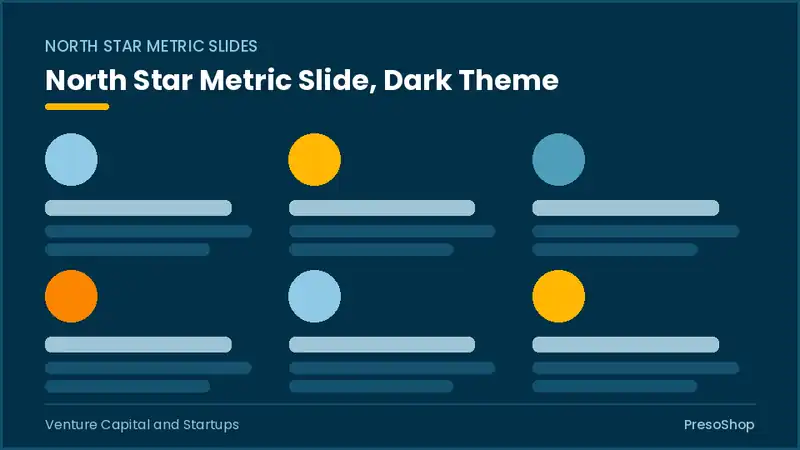 NORTH STAR METRIC SLIDES

North Star Metric Slide, Dark Theme

Venture Capital and Startups

PresoShop